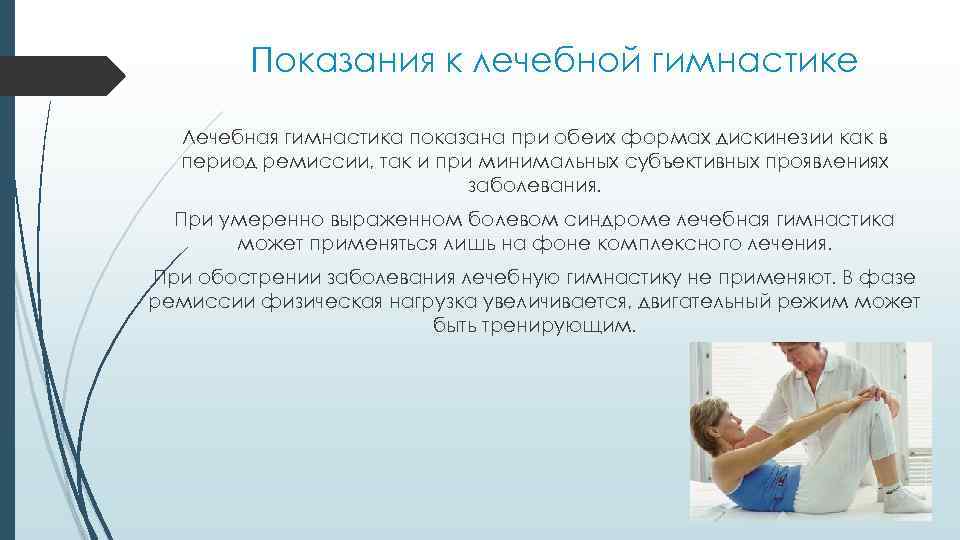 Показания к лечебной гимнастике

Лечебная гимнастика показана при обеих формах дискинезии как в период ремиссии, так и при минимальных субъективных проявлениях заболевания.

При умеренно выраженном болевом синдроме лечебная гимнастика может применяться лишь на фоне комплексного лечения.

При обострении заболевания лечебную гимнастику не применяют. В фазе ремиссии физическая нагрузка увеличивается, двигательный режим может быть тренирующим.